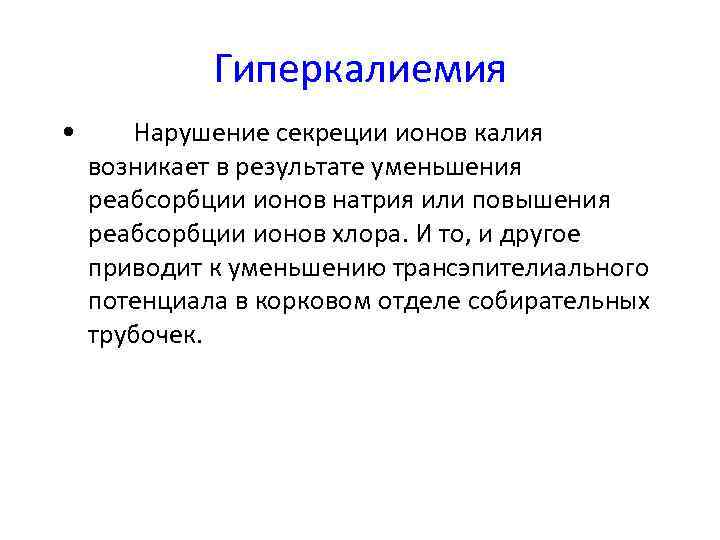 Гиперкалиемия

• Нарушение секреции ионов калия возникает в результате уменьшения реабсорбции ионов натрия или повышения реабсорбции ионов хлора. И то, и другое приводит к уменьшению трансэпителиального потенциала в корковом отделе собирательных трубочек.